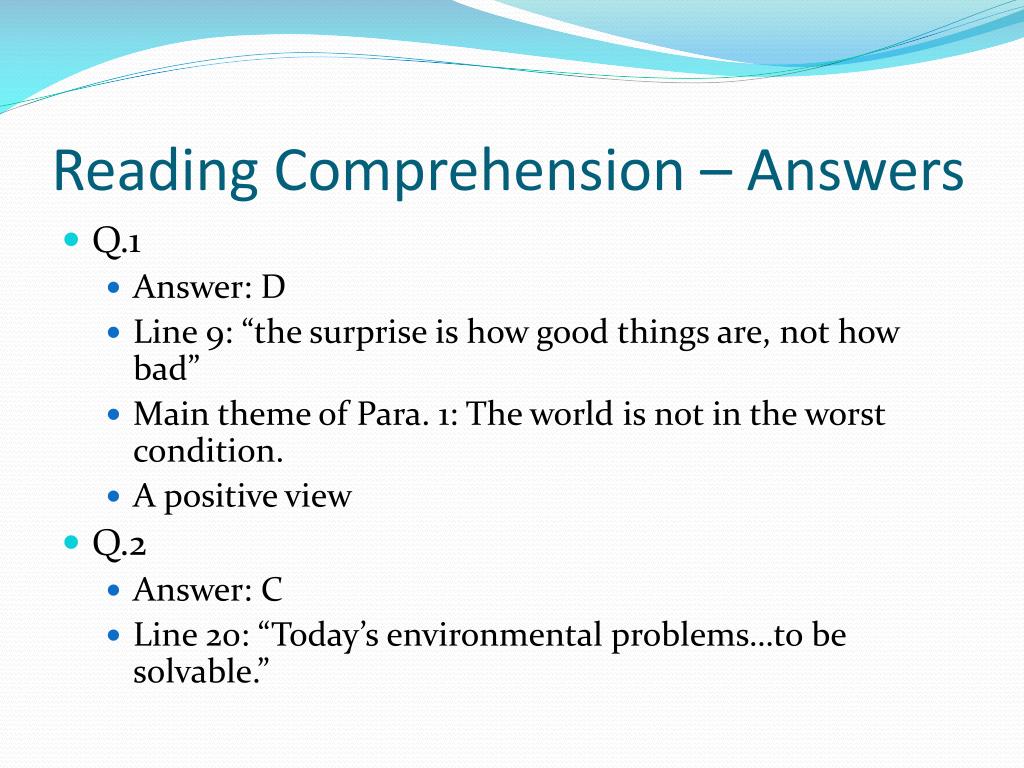 Reading Comprehension – Answers

Q.1

Answer: D

Line 9: “the surprise is how good things are, not how bad”

Main theme of Para. 1: The world is not in the worst condition.

A positive view

Q.2

Answer: C

Line 20: “Today’s environmental problems…to be solvable.”